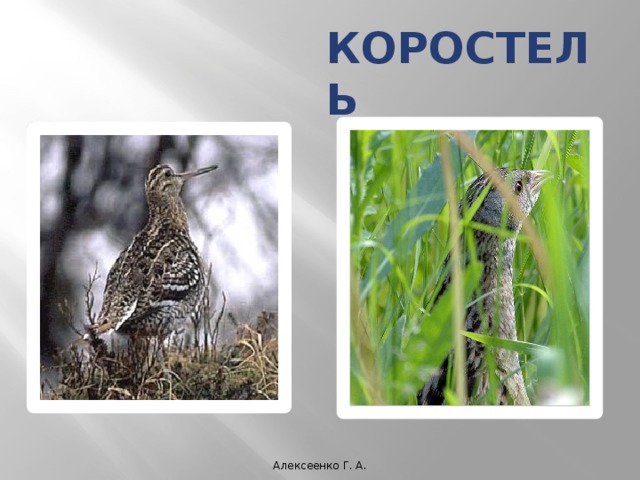 КОРОСТЕЛЬ

Алексеенко Г. А.